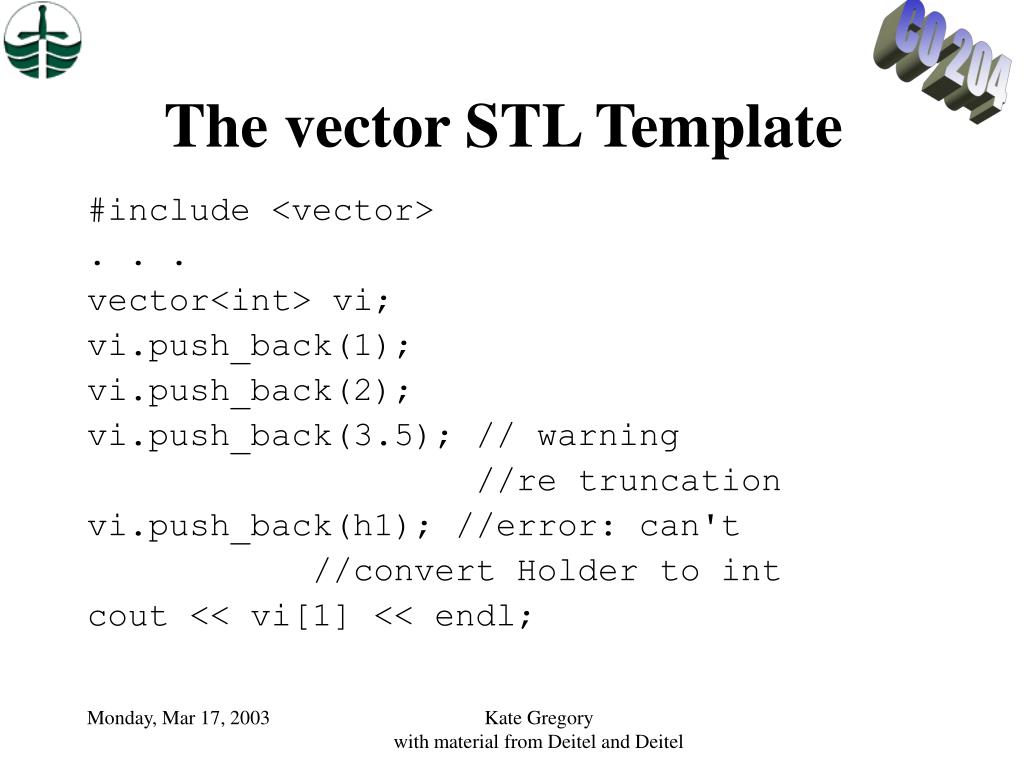 CO 204

The vector STL Template

#include <vector>
. . .
vector<int> vi;
vi.push_back(1);
vi.push_back(2);
vi.push_back(3.5); // warning
                    //re truncation
vi.push_back(h1); //error: can't
            //convert Holder to int
cout << vi[1] << endl;

Monday, Mar 17, 2003

Kate Gregory
with material from Deitel and Deitel